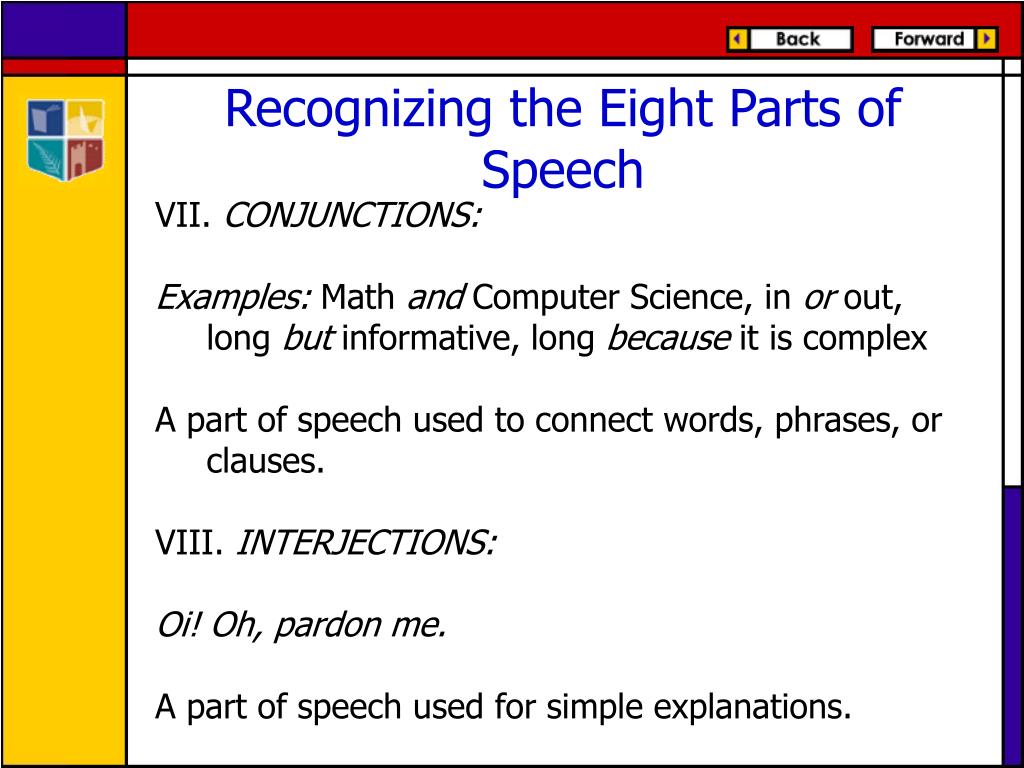 Back Forward

Recognizing the Eight Parts of Speech

VII. CONJUNCTIONS:

Examples: Math and Computer Science, in or out, long but informative, long because it is complex

A part of speech used to connect words, phrases, or clauses.

VIII. INTERJECTIONS:

Oi! Oh, pardon me.

A part of speech used for simple explanations.